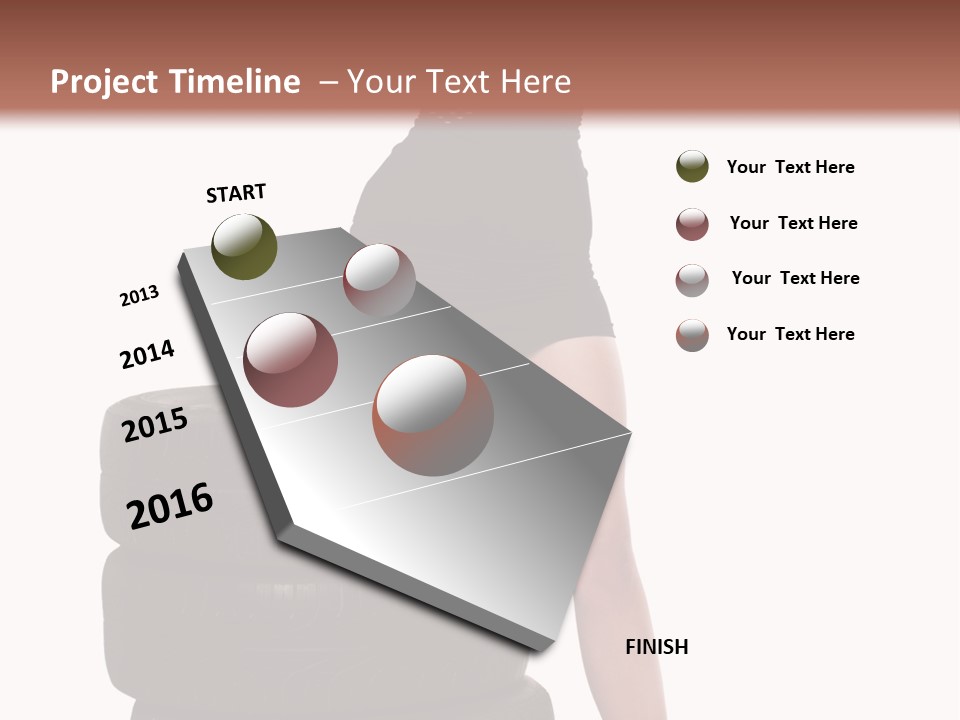 Project Timeline – Your Text Here

START

2013

2014

2015

2016

FINISH

Your Text Here

Your Text Here

Your Text Here

Your Text Here